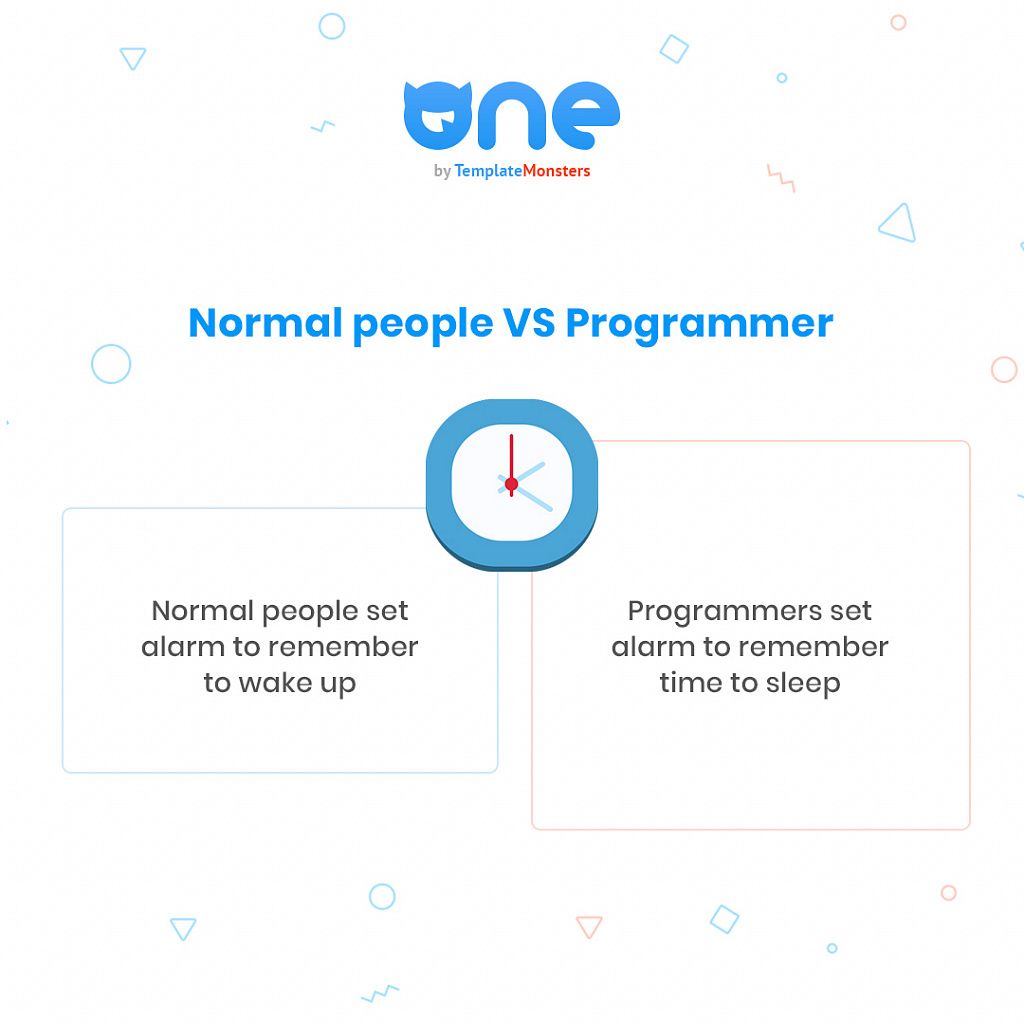 one
by TemplateMonsters

Normal people VS Programmer

Normal people set alarm to remember to wake up

Programmers set alarm to remember time to sleep